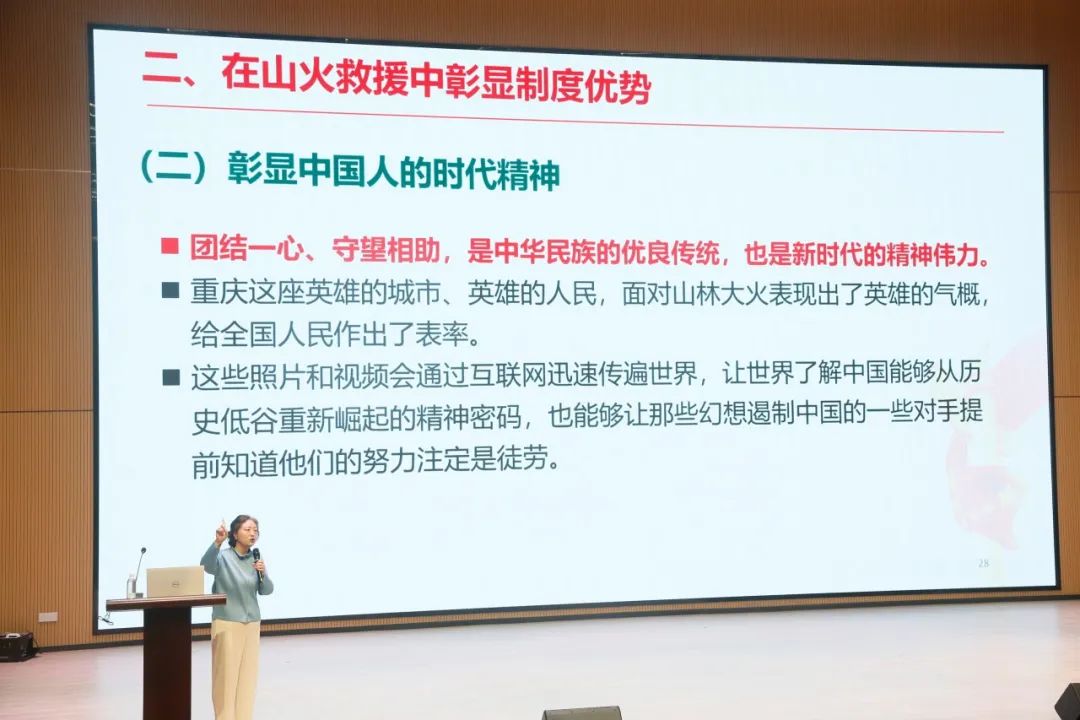 二、在山火救援中彰显制度优势

（二）彰显中国人的时代精神

■ 团结一心、守望相助，是中华民族的优良传统，也是新时代的精神伟力。

■ 重庆这座英雄的城市、英雄的人民，面对山林大火表现出了英雄的气概，给全国人民作出了表率。

■ 这些照片和视频会通过互联网迅速传遍世界，让世界了解中国能够从历史低谷重新崛起的精神密码，也能够让那些幻想遏制中国的一些对手提前知道他们的努力注定是徒劳。

28